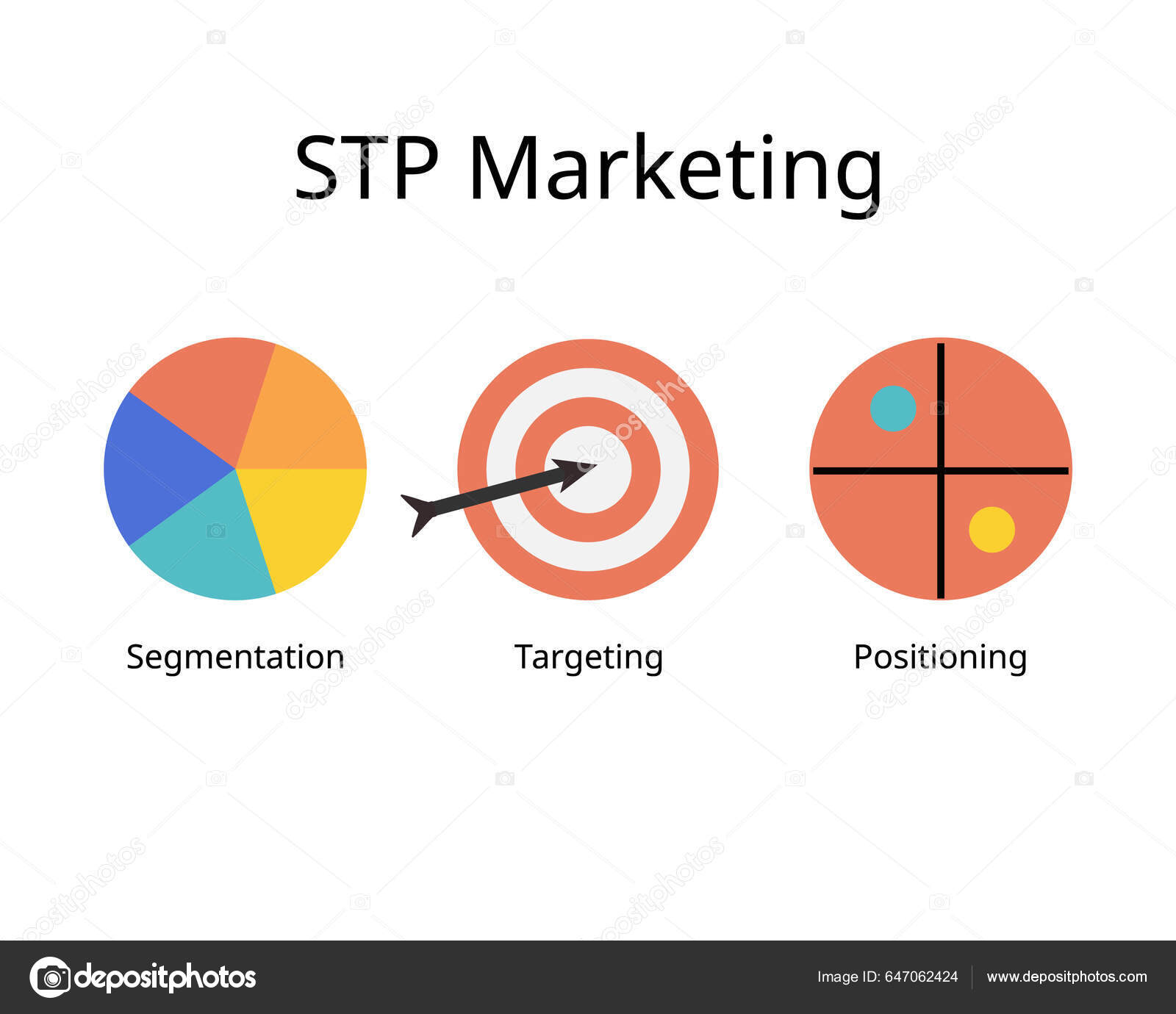 STP Marketing

Segmentation

Targeting

Positioning

depositphotos

Image ID: 647062424

www.depositphotos.com